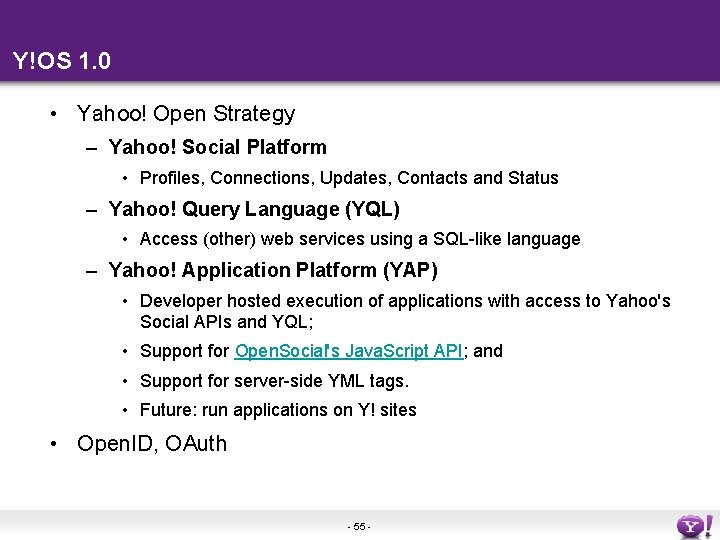 Y!OS 1.0

• Yahoo! Open Strategy

– Yahoo! Social Platform

• Profiles, Connections, Updates, Contacts and Status

– Yahoo! Query Language (YQL)

• Access (other) web services using a SQL-like language

– Yahoo! Application Platform (YAP)

• Developer hosted execution of applications with access to Yahoo's Social APIs and YQL;

• Support for OpenSocial's JavaScript API; and

• Support for server-side YML tags.

• Future: run applications on Y! sites

• OpenID, OAuth

- 55 -

Y!